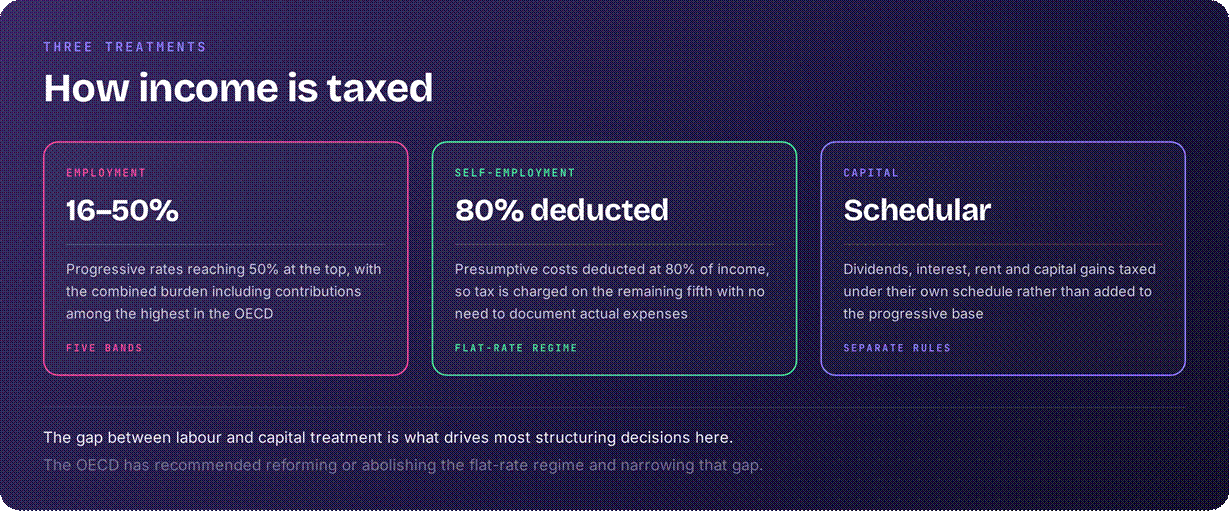 THREE TREATMENTS

How income is taxed

EMPLOYMENT

16–50%

Progressive rates reaching 50% at the top, with the combined burden including contributions among the highest in the OECD

FIVE BANDS

SELF-EMPLOYMENT

80% deducted

Presumptive costs deducted at 80% of income, so tax is charged on the remaining fifth with no need to document actual expenses

FLAT-RATE REGIME

CAPITAL

Schedular

Dividends, interest, rent and capital gains taxed under their own schedule rather than added to the progressive base

SEPARATE RULES

The gap between labour and capital treatment is what drives most structuring decisions here.

The OECD has recommended reforming or abolishing the flat-rate regime and narrowing that gap.